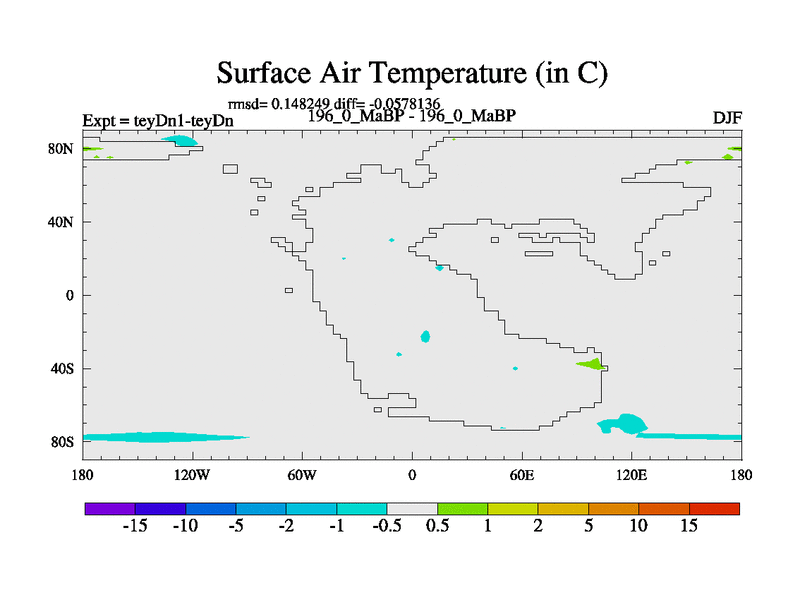 Surface Air Temperature (in C)

rmsd= 0.148249 diff= -0.0578136

Expt = teyDn1-teyDn

196_0_MaBP - 196_0_MaBP

DJF

80N

40N

0

40S

80S

180

120W

60W

0

60E

120E

180

-15 -10 -5 -2 -1 -0.5 0.5 1 2 5 10 15